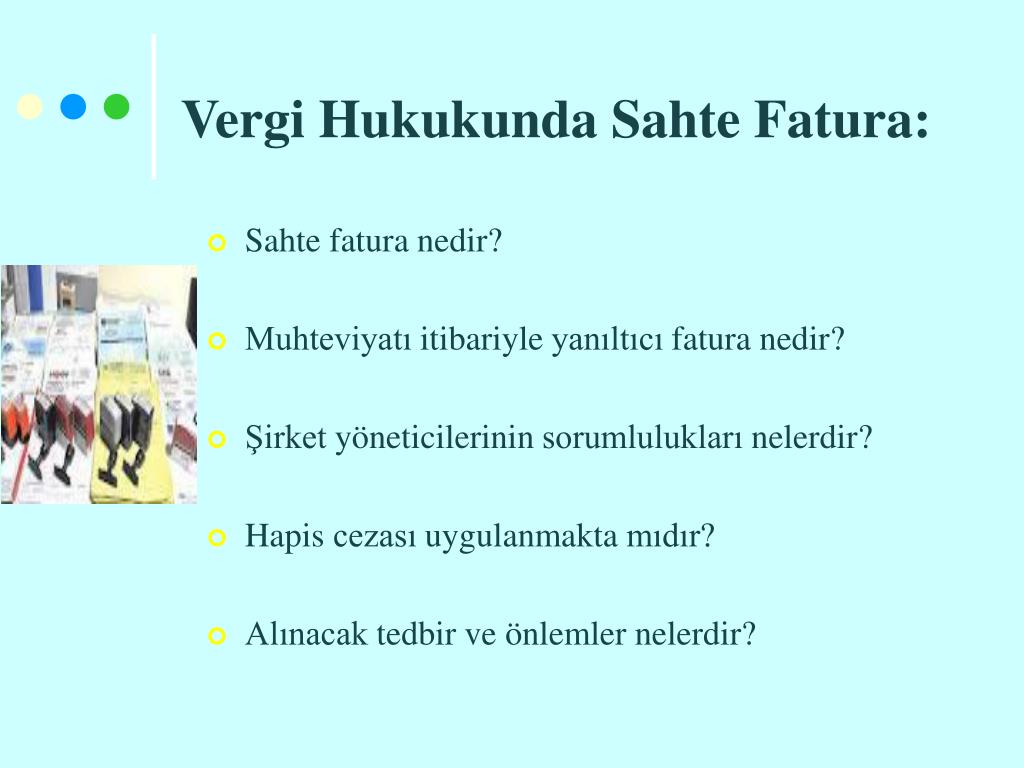 Vergi Hukukunda Sahte Fatura:

Sahte fatura nedir?

Muhteviyatı itibariyle yanıltıcı fatura nedir?

Şirket yöneticilerinin sorumlulukları nelerdir?

Hapis cezası uygulanmakta mıdır?

Alınacak tedbir ve önlemler nelerdir?